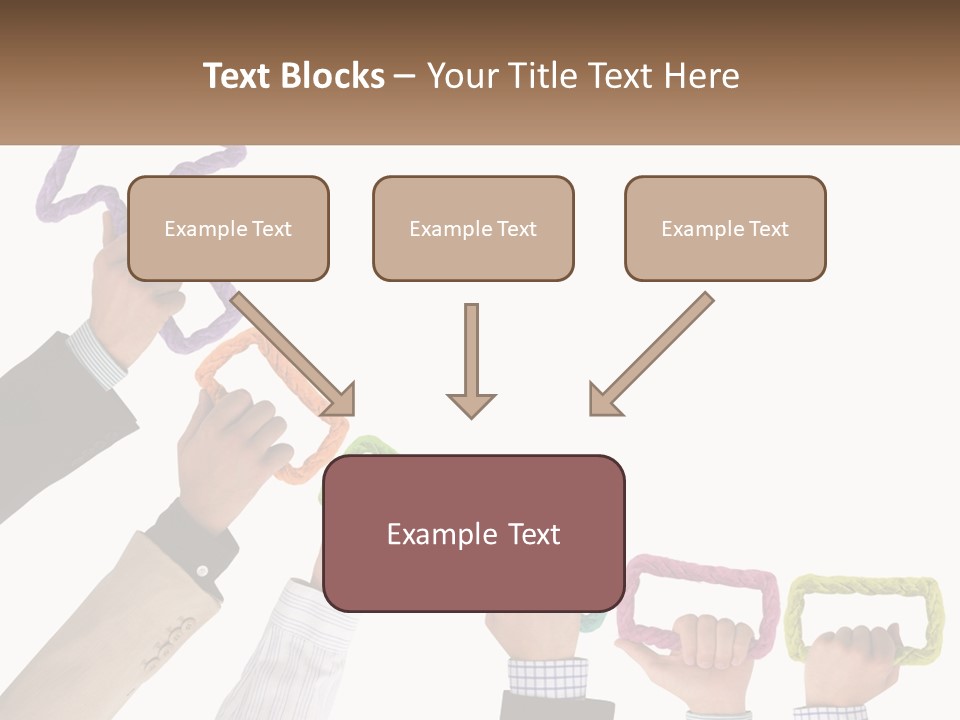 Text Blocks – Your Title Text Here

Example Text

Example Text

Example Text

Example Text